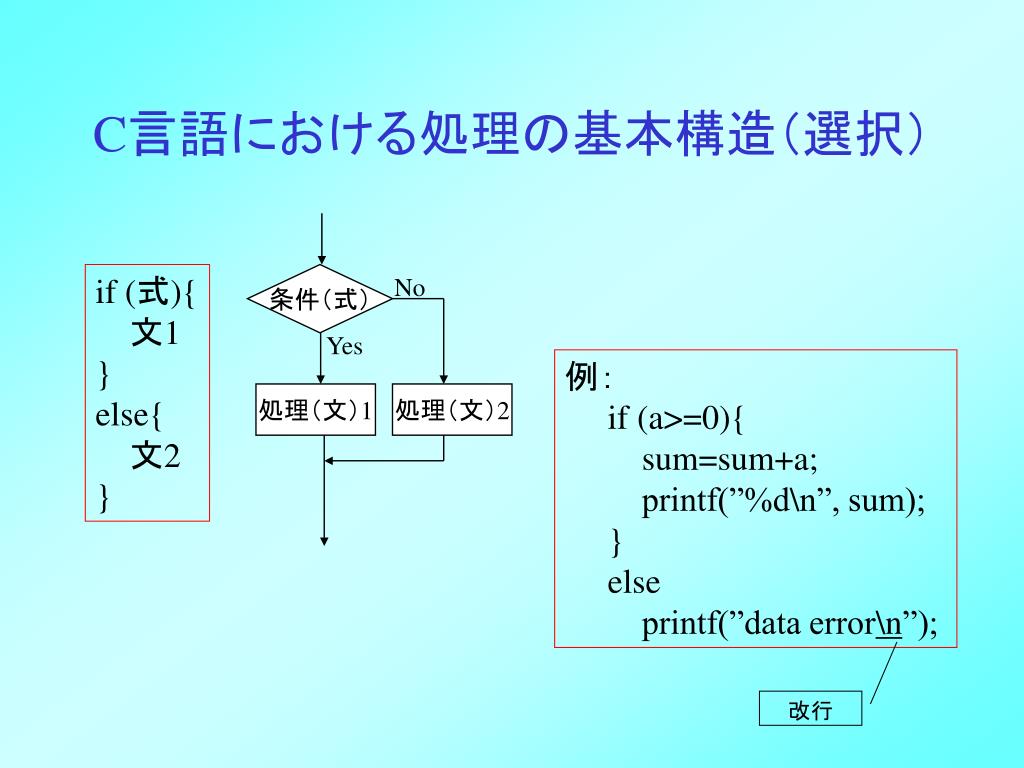 C言語における処理の基本構造(選択)

if (式){
文1
}
else{
文2
}

条件(式)
No
Yes
処理(文)1
処理(文)2

例:
if (a>=0){
sum=sum+a;
printf(”%d\n”, sum);
}
else
printf(”data error\n”);

改行